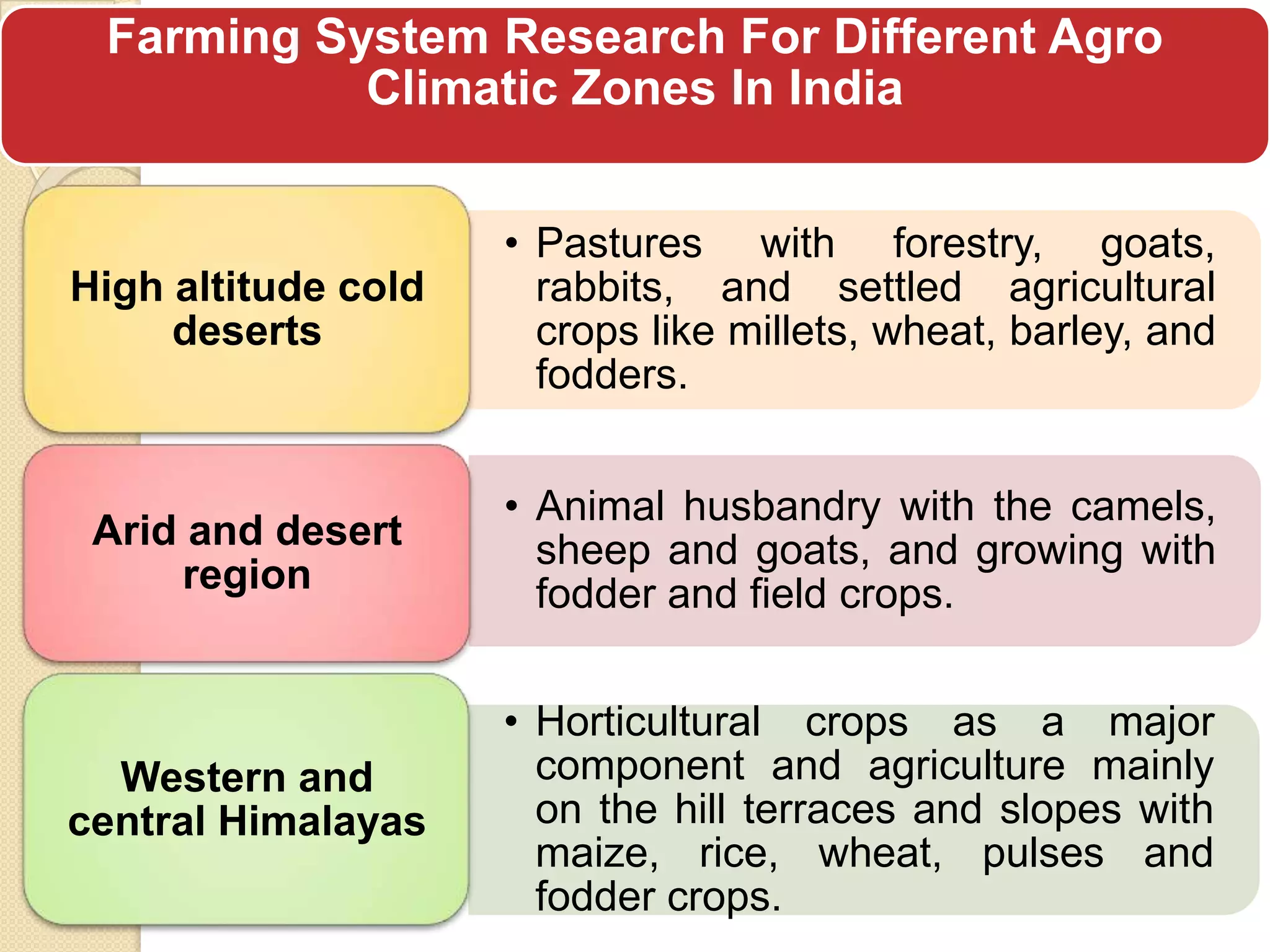 Farming System Research For Different Agro Climatic Zones In India

High altitude cold deserts

• Pastures with forestry, goats, rabbits, and settled agricultural crops like millets, wheat, barley, and fodders.

Arid and desert region

• Animal husbandry with the camels, sheep and goats, and growing with fodder and field crops.

Western and central Himalayas

• Horticultural crops as a major component and agriculture mainly on the hill terraces and slopes with maize, rice, wheat, pulses and fodder crops.